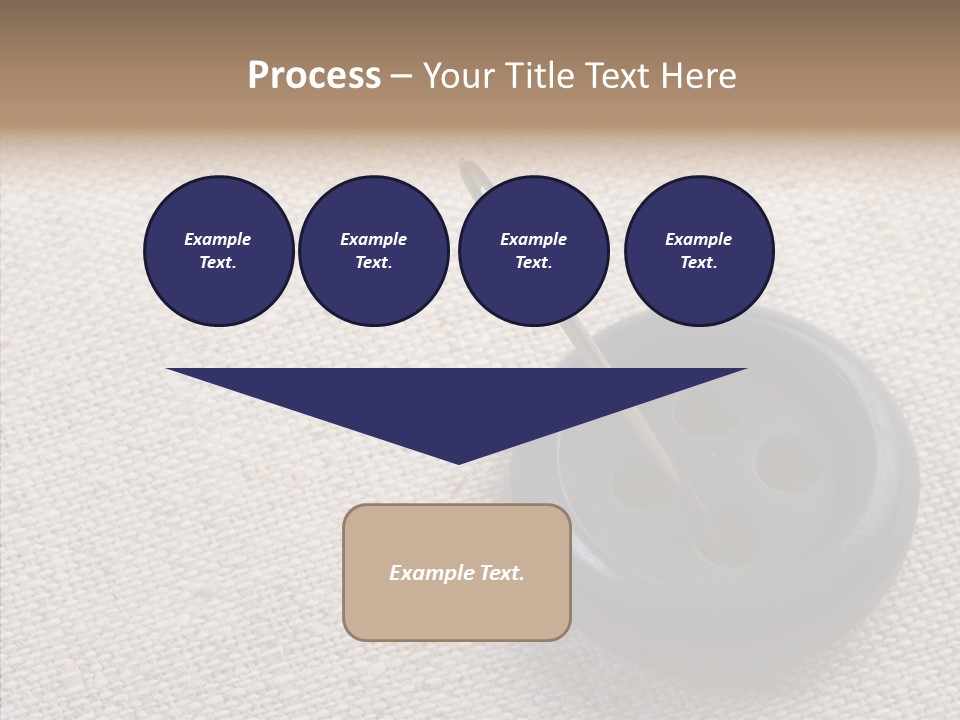 Process – Your Title Text Here

Example Text.

Example Text.

Example Text.

Example Text.

Example Text.